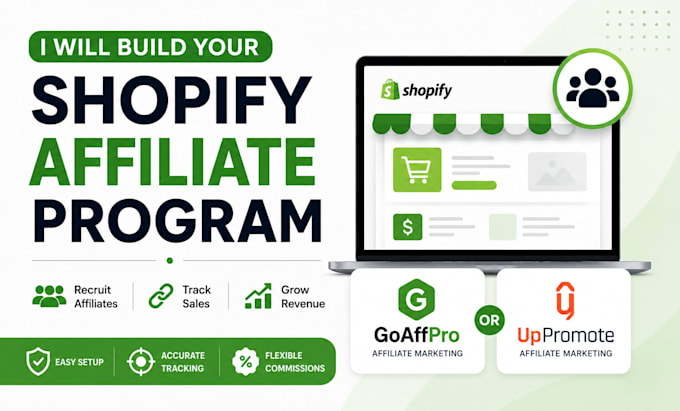 I WILL BUILD YOUR
SHOPIFY
AFFILIATE
PROGRAM

Recruit Affiliates
Track Sales
Grow Revenue

EASY SETUP
ACCURATE TRACKING
FLEXIBLE COMMISSIONS

shopify

$

G
GoAffPro
AFFILIATE MARKETING

OR

UpPromote
AFFILIATE MARKETING